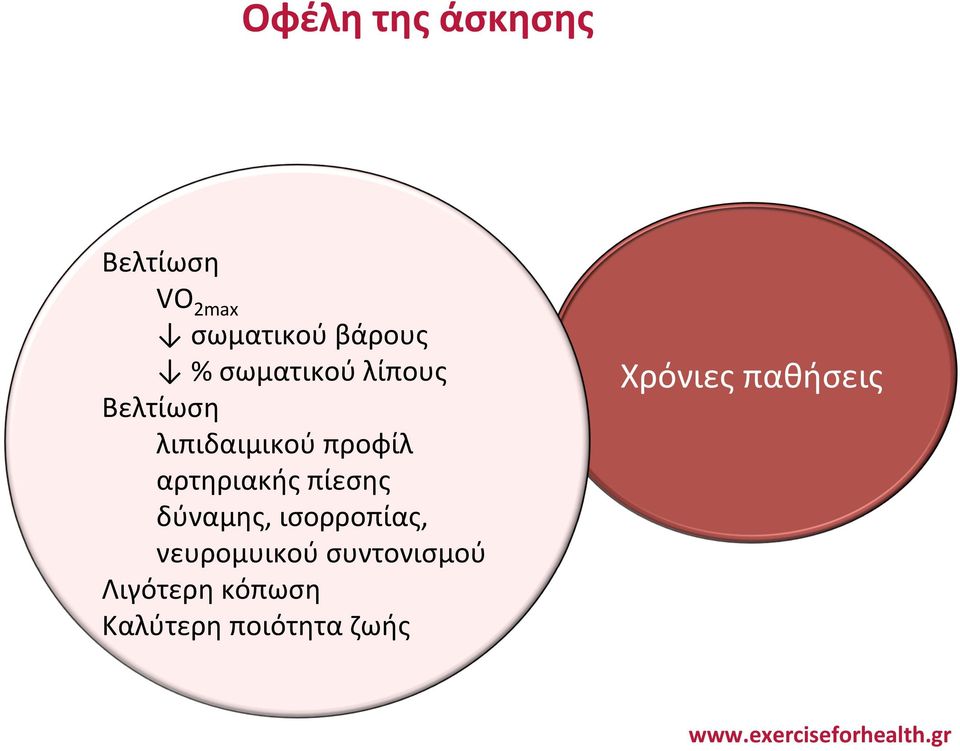 Οφέλη της άσκησης

Βελτίωση
$VO_{2max}$
↓ σωματικού βάρους
↓ % σωματικού λίπους
Βελτίωση
λιπιδαιμικού προφίλ
αρτηριακής πίεσης
δύναμης, ισορροπίας,
νευρομυικού συντονισμού
Λιγότερη κόπωση
Καλύτερη ποιότητα ζωής

Χρόνιες παθήσεις

www.exerciseforhealth.gr